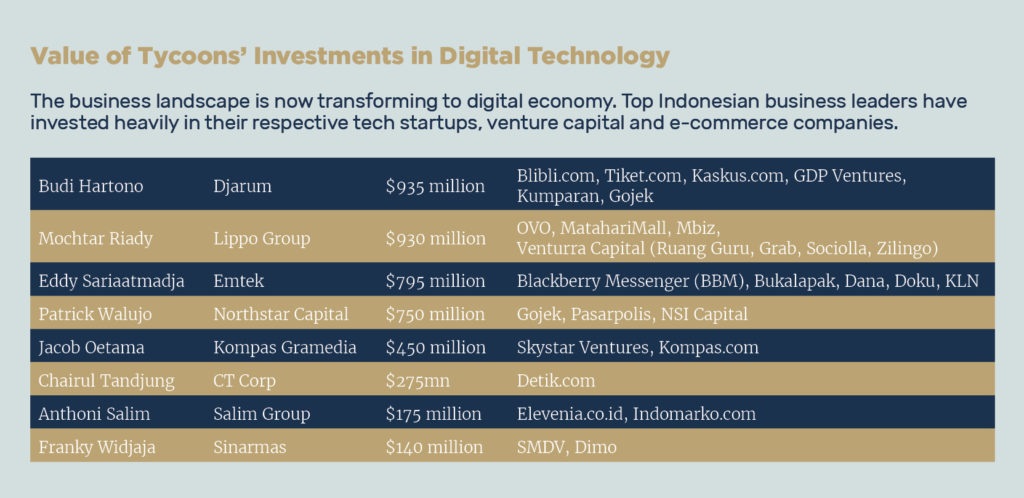 Value of Tycoons' Investments in Digital Technology

The business landscape is now transforming to digital economy. Top Indonesian business leaders have invested heavily in their respective tech startups, venture capital and e-commerce companies.

| Budi Hartono | Djarum | \$935 million | Blibli.com, Tiket.com, Kaskus.com, GDP Ventures, Kumparan, Gojek |
|---|---|---|---|
| Mochtar Riady | Lippo Group | \$930 million | OVO, MatahariMall, Mbiz, Venturra Capital (Ruang Guru, Grab, Sociolla, Zilingo) |
| Eddy Sariaatmadja | Emtek | \$795 million | Blackberry Messenger (BBM), Bukalapak, Dana, Doku, KLN |
| Patrick Walujo | Northstar Capital | \$750 million | Gojek, Pasarpolis, NSI Capital |
| Jacob Oetama | Kompas Gramedia | \$450 million | Skystar Ventures, Kompas.com |
| Chairul Tandjung | CT Corp | \$275mn | Detik.com |
| Anthoni Salim | Salim Group | \$175 million | Elevenia.co.id, Indomarko.com |
| Franky Widjaja | Sinarmas | \$140 million | SMDV, Dimo |